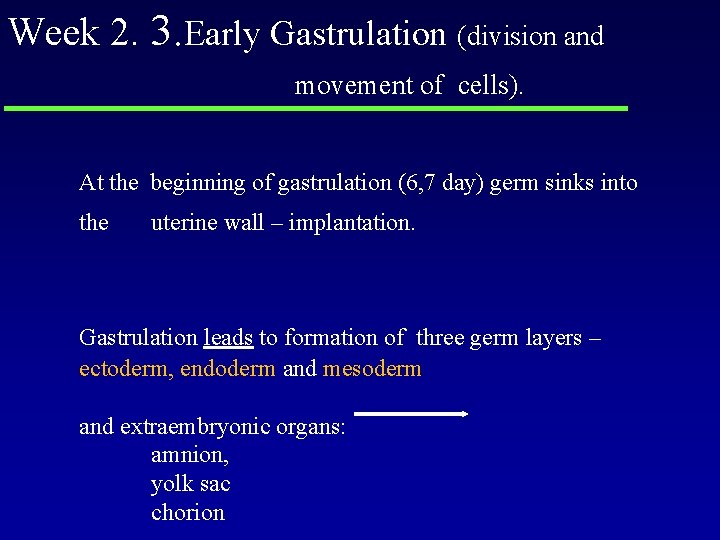 Week 2. 3.Early Gastrulation (division and movement of cells).

At the beginning of gastrulation (6,7 day) germ sinks into the uterine wall – implantation.

Gastrulation leads to formation of three germ layers – ectoderm, endoderm and mesoderm

and extraembryonic organs:
amnion,
yolk sac
chorion